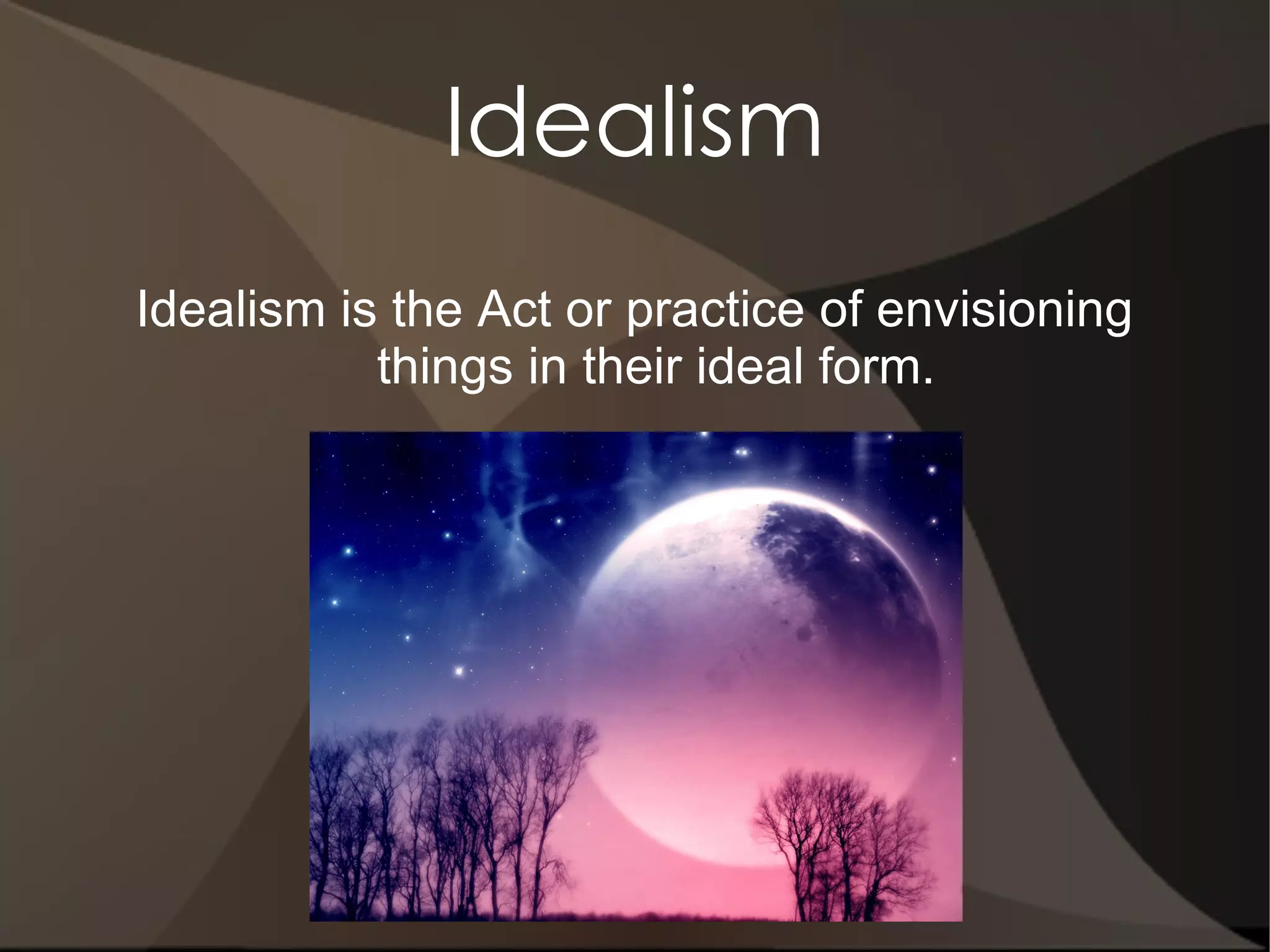 Idealism

Idealism is the Act or practice of envisioning things in their ideal form.